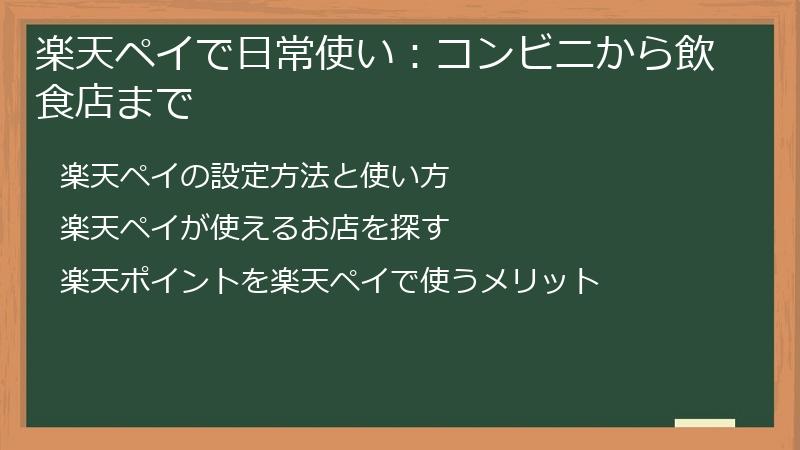 楽天ペイで日常使い：コンビニから飲食店まで

楽天ペイの設定方法と使い方

楽天ペイが使えるお店を探す

楽天ポイントを楽天ペイで使うメリット